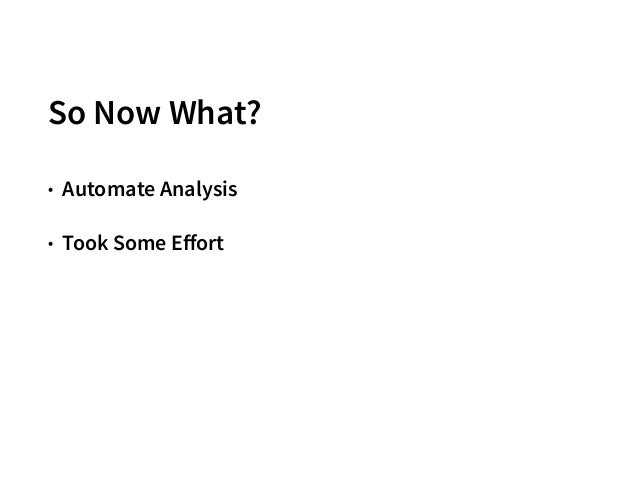 So Now What?

• Automate Analysis

• Took Some Effort